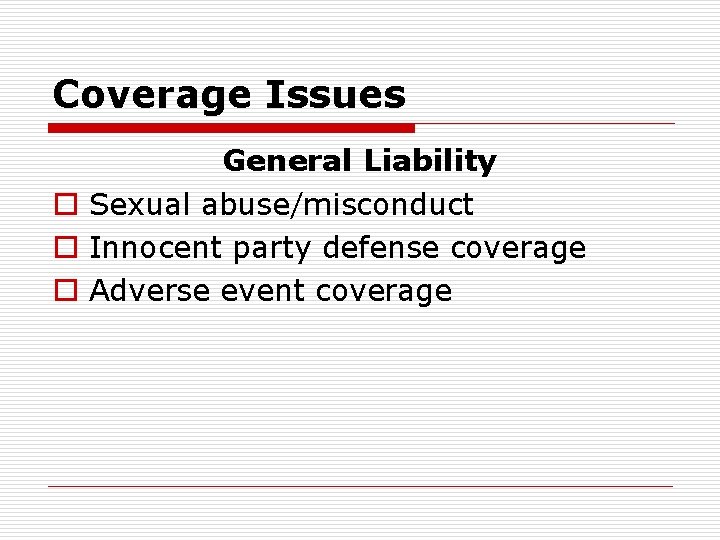 Coverage Issues

General Liability

Sexual abuse/misconduct
Innocent party defense coverage
Adverse event coverage